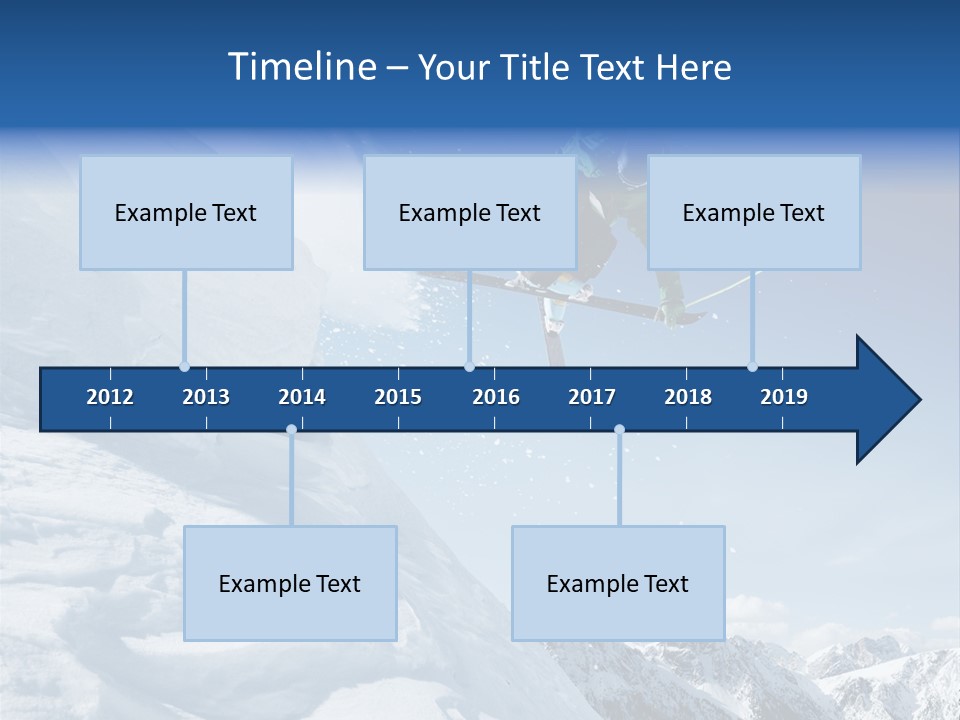 Timeline – Your Title Text Here

Example Text

Example Text

Example Text

2012 2013 2014 2015 2016 2017 2018 2019

Example Text

Example Text